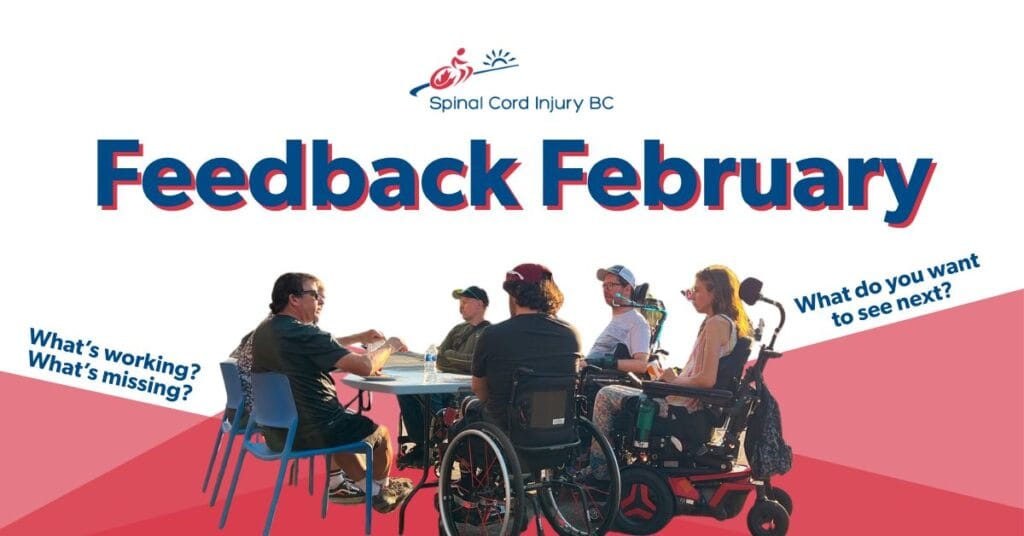 Spinal Cord Injury BC

Feedback February

What's working?
What's missing?

What do you want to see next?